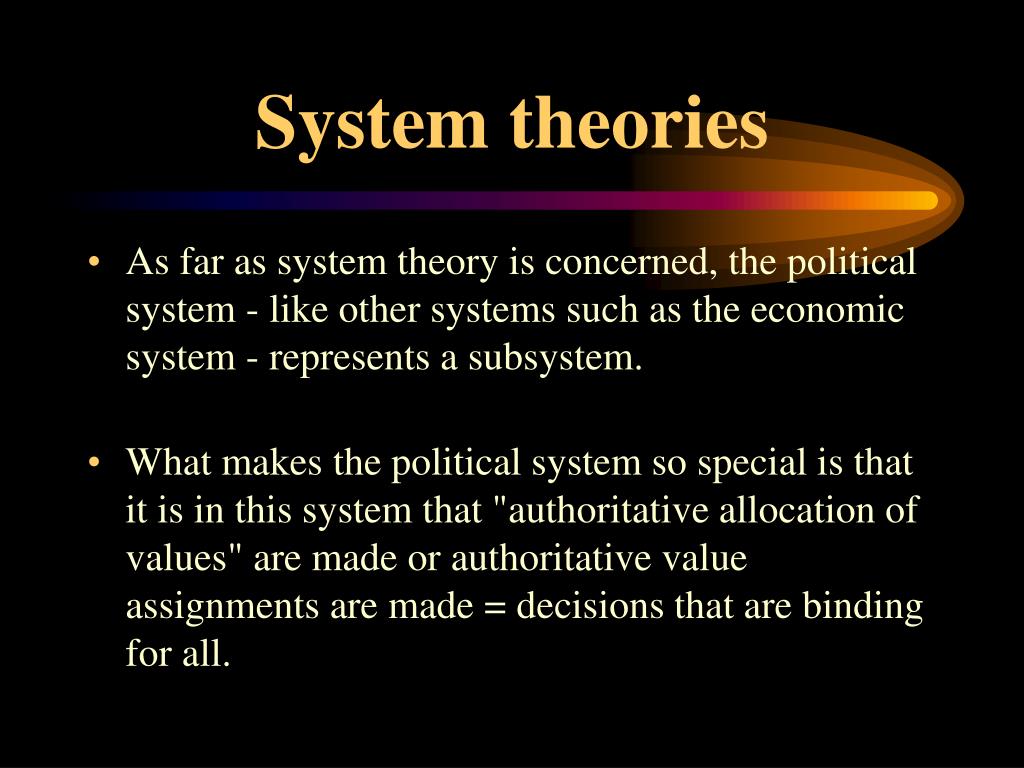 System theories

• As far as system theory is concerned, the political system - like other systems such as the economic system - represents a subsystem.

• What makes the political system so special is that it is in this system that "authoritative allocation of values" are made or authoritative value assignments are made = decisions that are binding for all.